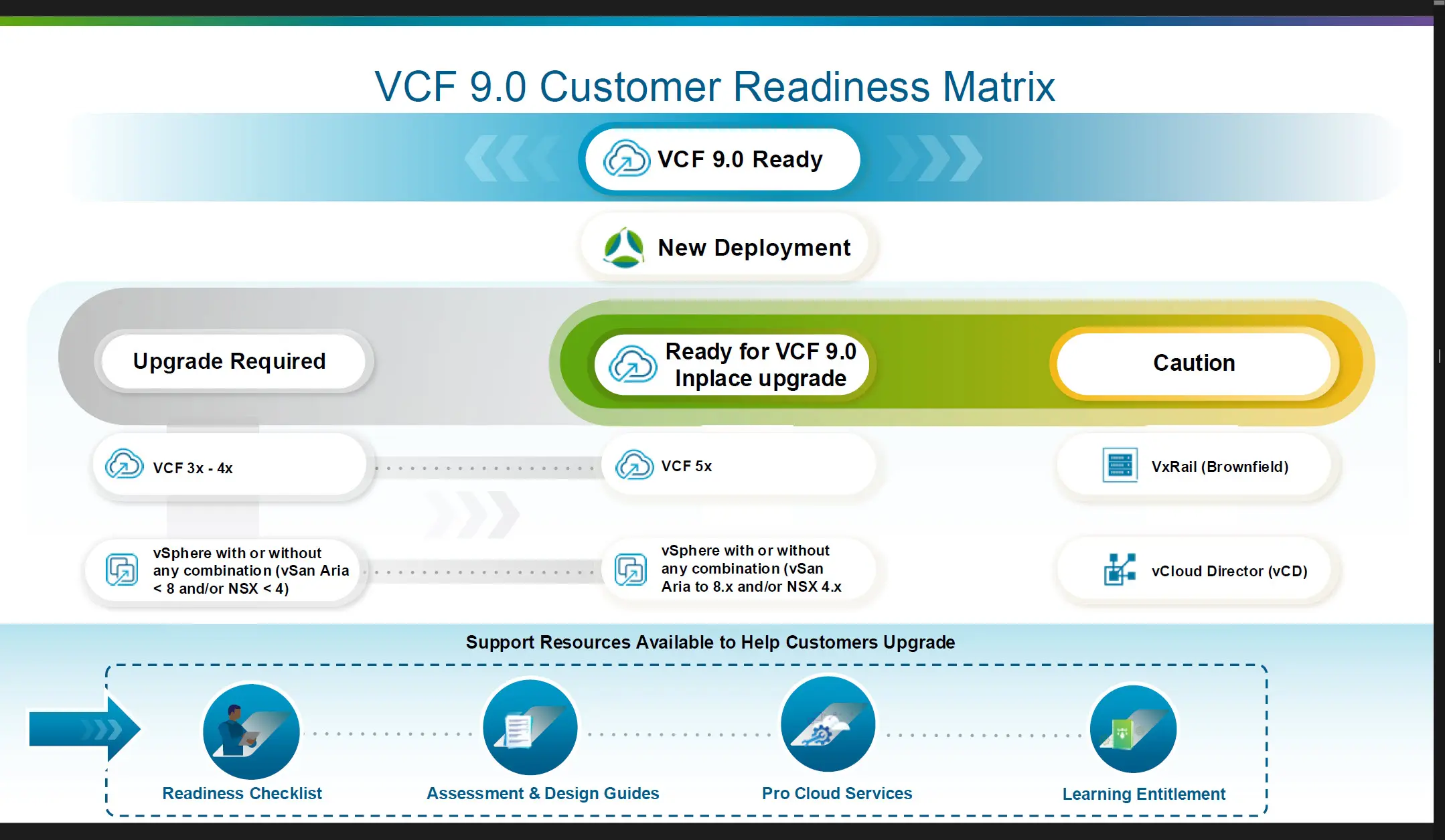 VCF 9.0 Customer Readiness Matrix

VCF 9.0 Ready

New Deployment

Upgrade Required

Ready for VCF 9.0 Inplace upgrade

Caution

VCF 3x - 4x

VCF 5x

VxRail (Brownfield)

vSphere with or without any combination (vSan Aria < 8 and/or NSX < 4)

vSphere with or without any combination (vSan Aria to 8.x and/or NSX 4.x

vCloud Director (vCD)

Support Resources Available to Help Customers Upgrade

Readiness Checklist

Assessment & Design Guides

Pro Cloud Services

Learning Entitlement